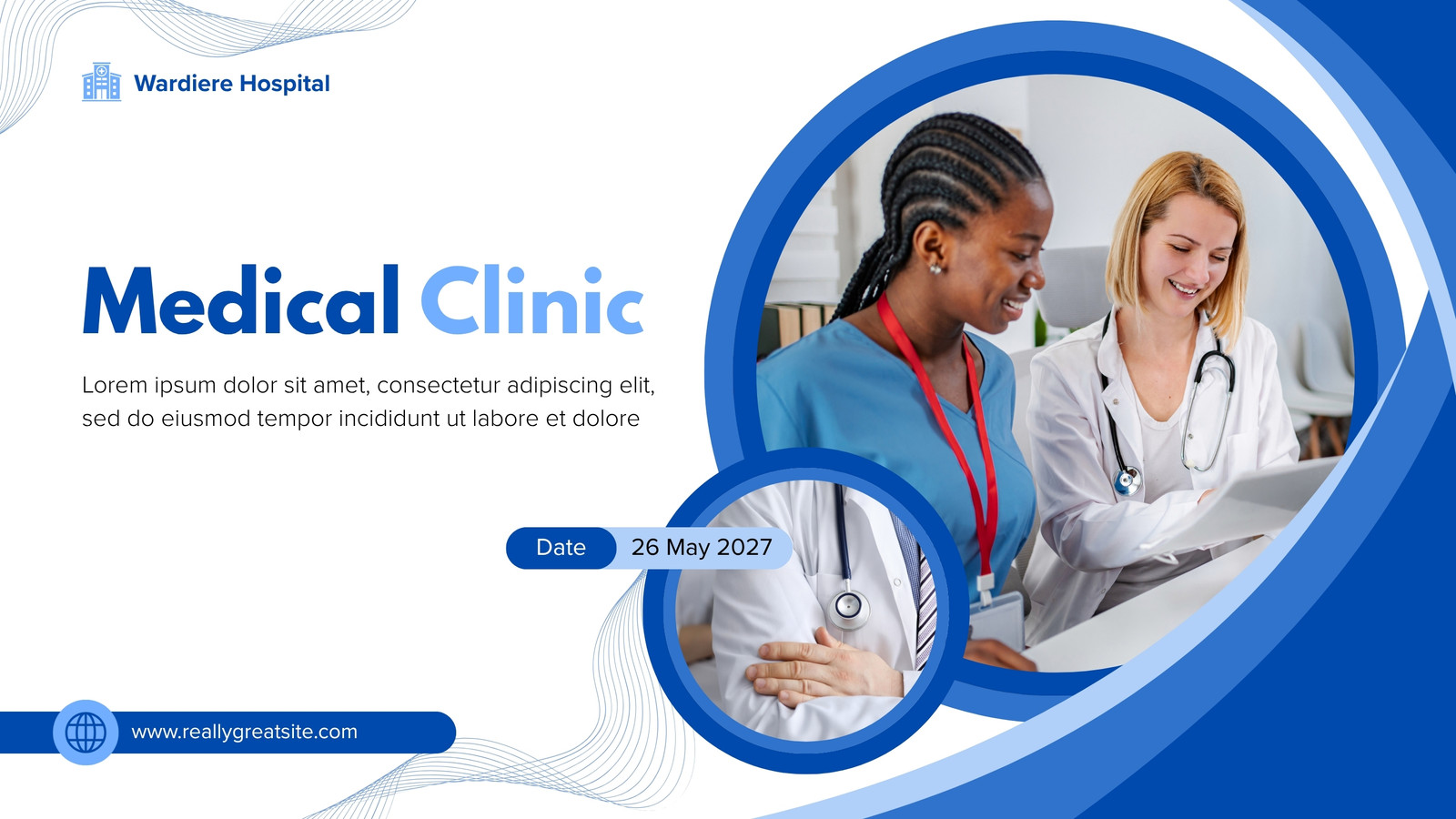 Wardiere Hospital

Medical Clinic

Lorem ipsum dolor sit amet, consectetur adipiscing elit, sed do eiusmod tempor incididunt ut labore et dolore

Date 26 May 2027

www.reallygreatsite.com